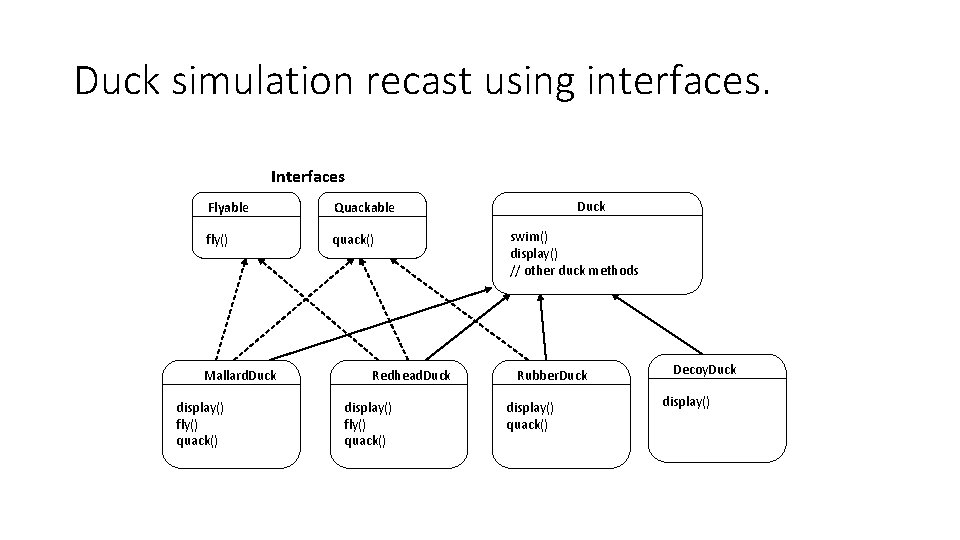 Duck simulation recast using interfaces.

Interfaces

Flyable

fly()

Quackable

quack()

Duck

swim()
display()
// other duck methods

MallardDuck

display()
fly()
quack()

RedheadDuck

display()
fly()
quack()

RubberDuck

display()
quack()

DecoyDuck

display()